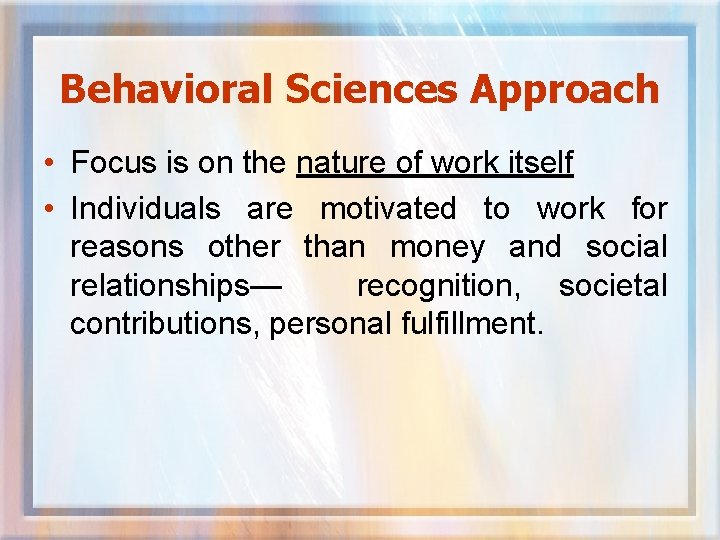 Behavioral Sciences Approach

• Focus is on the nature of work itself

• Individuals are motivated to work for reasons other than money and social relationships— recognition, societal contributions, personal fulfillment.